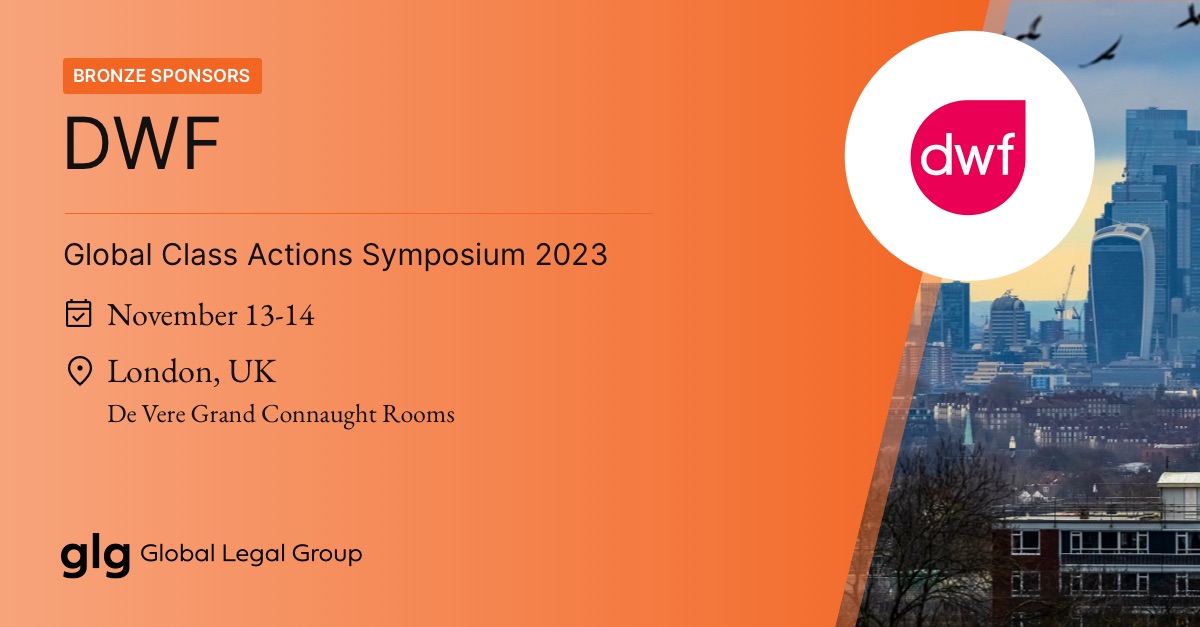 BRONZE SPONSORS

DWF

Global Class Actions Symposium 2023

November 13-14

London, UK

De Vere Grand Connaught Rooms

glg Global Legal Group

dwf